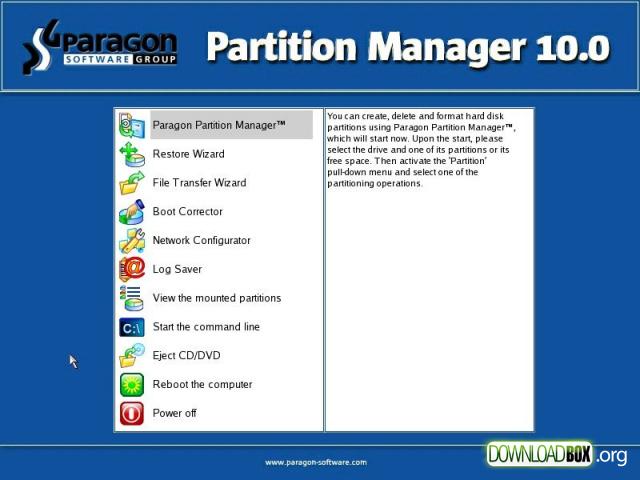 Paragon SOFTWARE GROUP

Partition Manager 10.0

Paragon Partition Manager™
Restore Wizard
File Transfer Wizard
Boot Corrector
Network Configurator
Log Saver
View the mounted partitions
Start the command line
Eject CD/DVD
Reboot the computer
Power off

You can create, delete and format hard disk partitions using Paragon Partition Manager™, which will start now. Upon the start, please select the drive and one of its partitions or its free space. Then activate the 'Partition' pull-down menu and select one of the partitioning operations.

www.paragon-software.com

DOWNLOADBOX.org